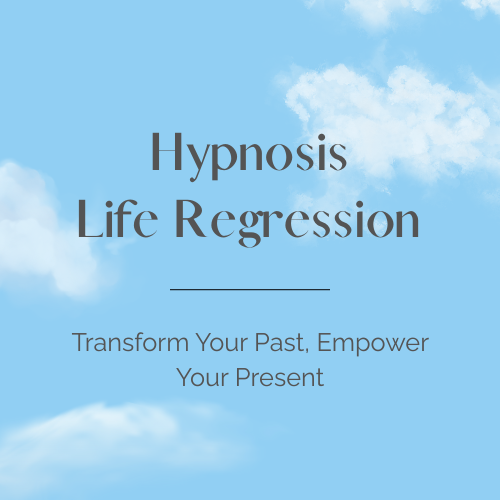 Hypnosis
Life Regression

Transform Your Past, Empower Your Present